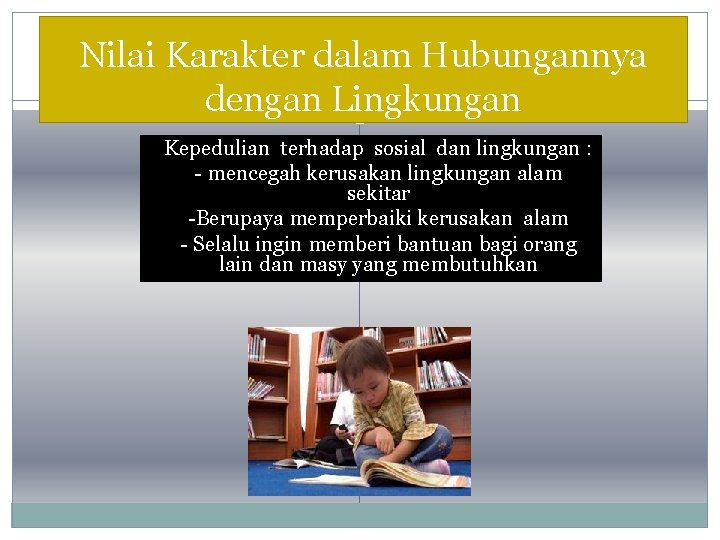 Nilai Karakter dalam Hubungannya dengan Lingkungan

Kepedulian terhadap sosial dan lingkungan :

- mencegah kerusakan lingkungan alam sekitar

-Berupaya memperbaiki kerusakan alam

- Selalu ingin memberi bantuan bagi orang lain dan masy yang membutuhkan